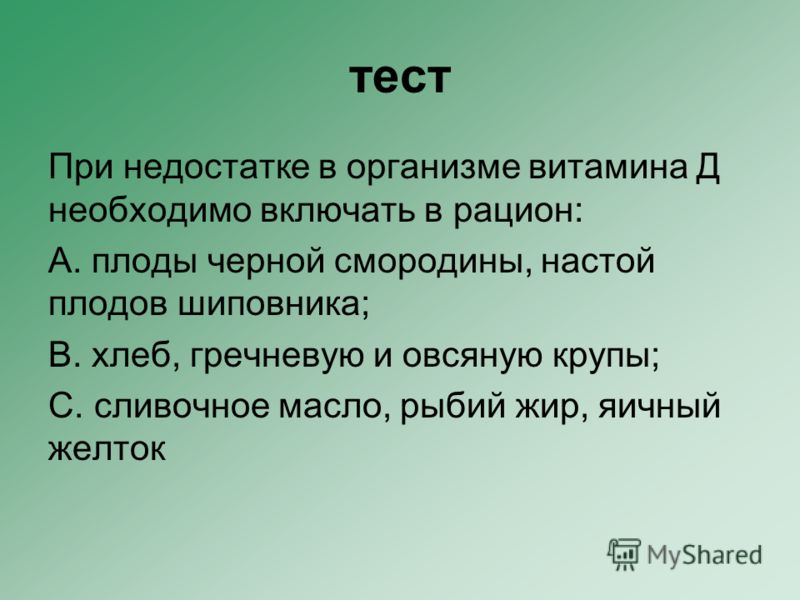 тест

При недостатке в организме витамина Д необходимо включать в рацион:

А. плоды черной смородины, настой плодов шиповника;

В. хлеб, гречневую и овсяную крупы;

С. сливочное масло, рыбий жир, яичный желток

MyShared